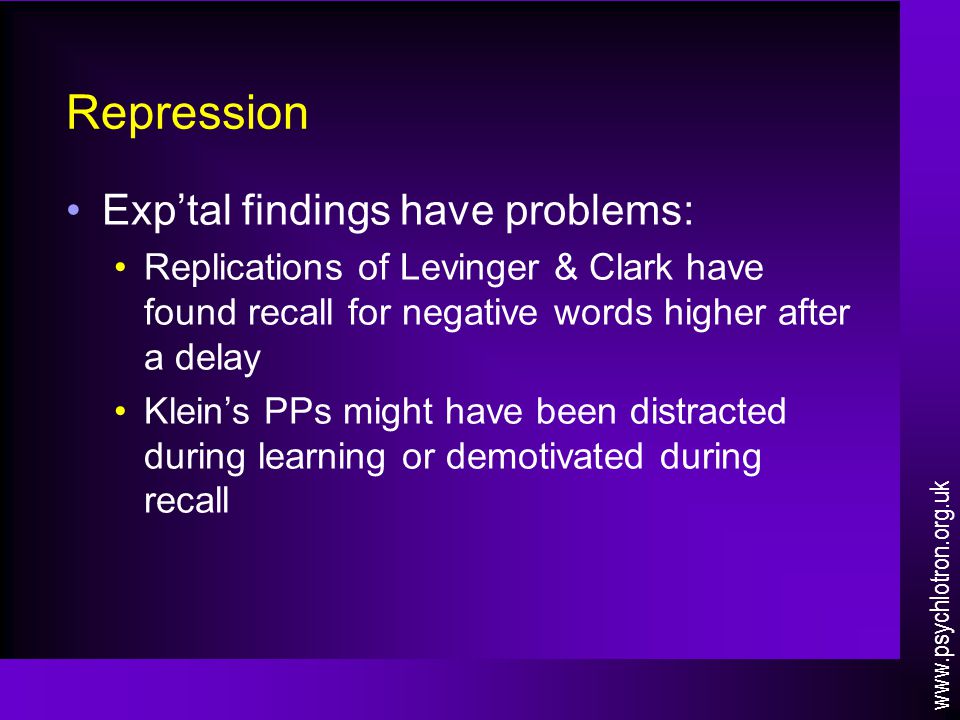 Repression

• Exp’tal findings have problems:
  • Replications of Levinger & Clark have found recall for negative words higher after a delay
  • Klein’s PPs might have been distracted during learning or demotivated during recall

www.psychlotron.org.uk